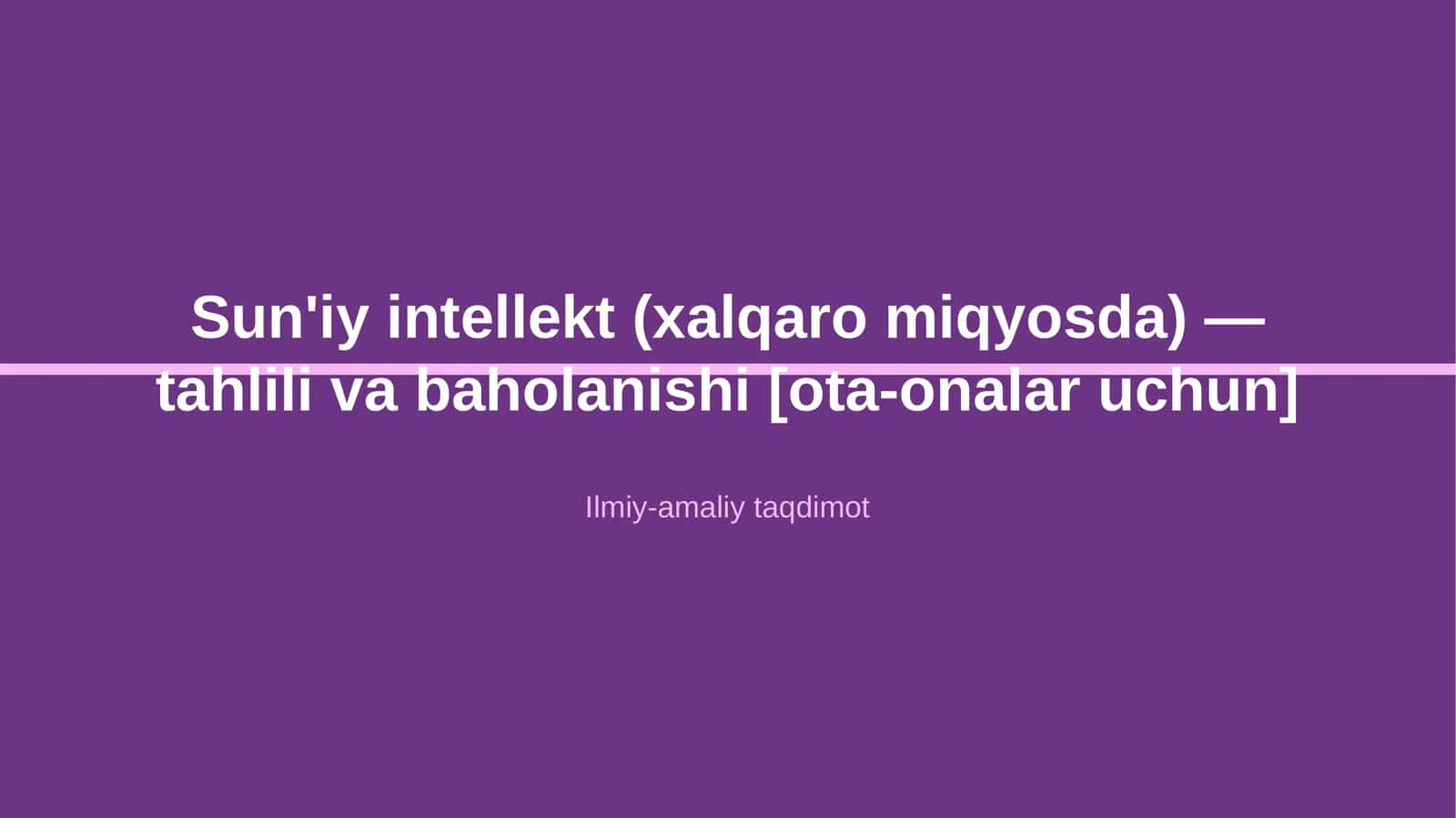 Sun'iy intellekt (xalqaro miqyosda) — tahlili va baholanishi [ota-onalar uchun]

Ilmiy-amaliy taqdimot